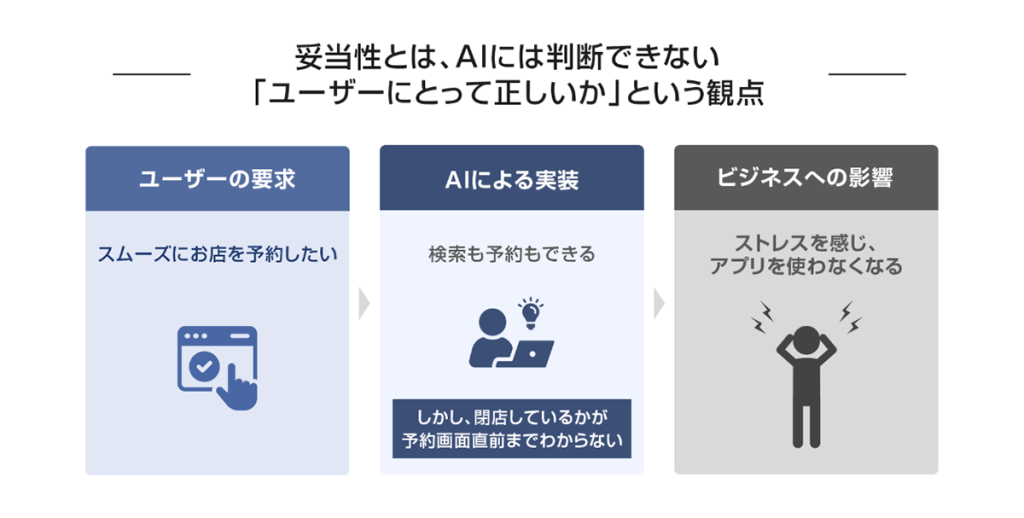 妥当性とは、AIには判断できない
「ユーザーにとって正しいか」という観点

ユーザーの要求

スムーズにお店を予約したい

AIによる実装

検索も予約もできる

しかし、閉店しているかが
予約画面直前までわからない

ビジネスへの影響

ストレスを感じ、
アプリを使わなくなる